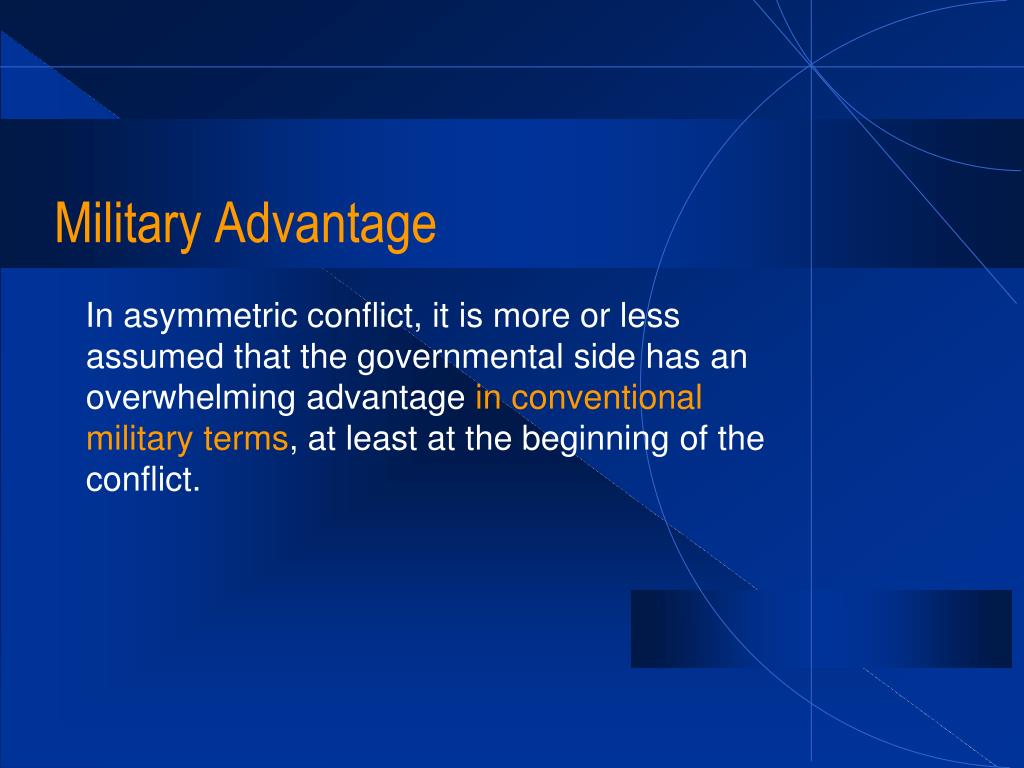 Military Advantage

In asymmetric conflict, it is more or less assumed that the governmental side has an overwhelming advantage in conventional military terms, at least at the beginning of the conflict.